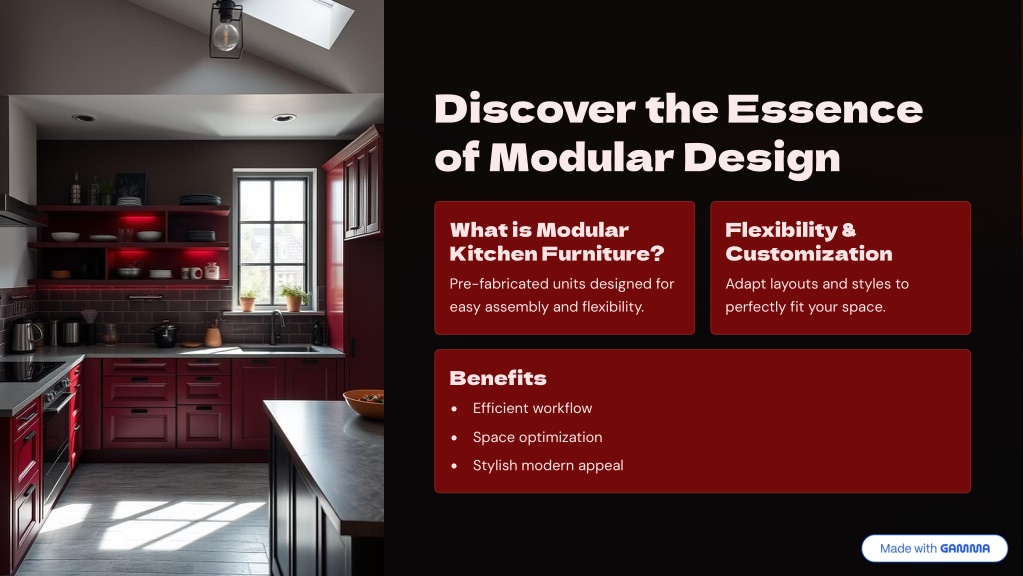 Discover the Essence of Modular Design

What is Modular Kitchen Furniture?

Pre-fabricated units designed for easy assembly and flexibility.

Flexibility & Customization

Adapt layouts and styles to perfectly fit your space.

Benefits

- Efficient workflow
- Space optimization
- Stylish modern appeal

Made with GAMMA